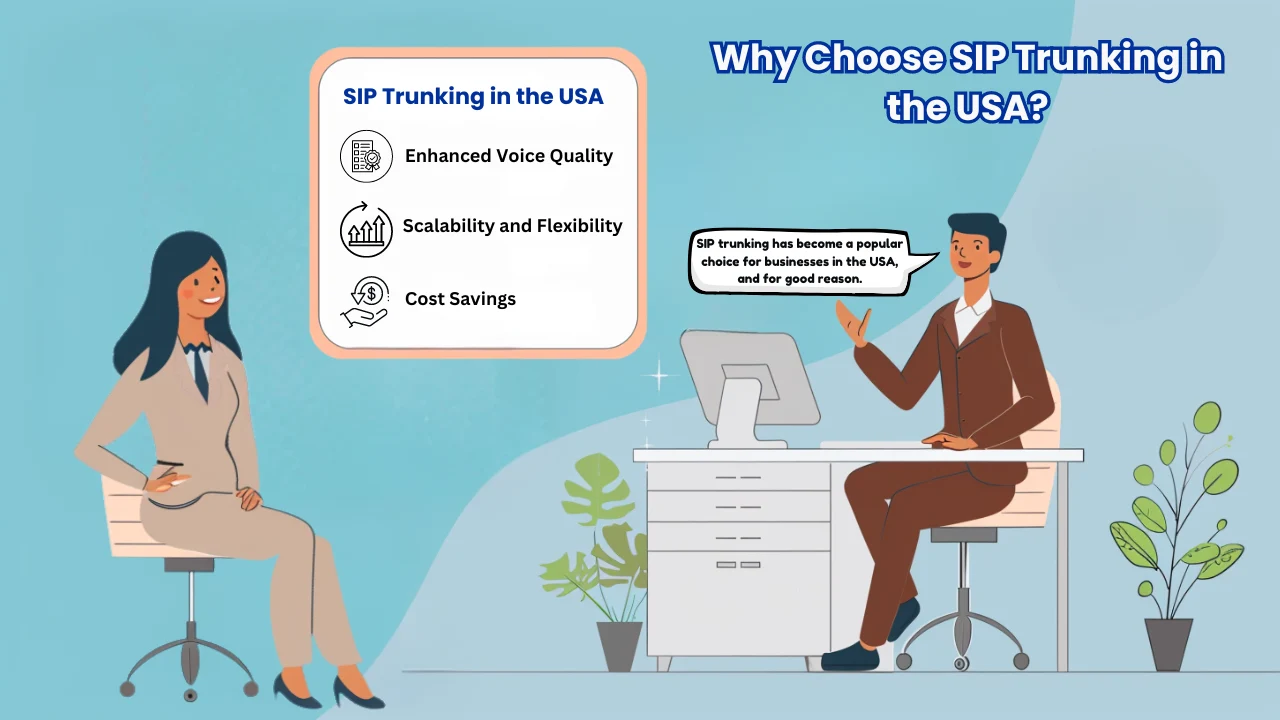 Why Choose SIP Trunking in the USA?

SIP Trunking in the USA

Enhanced Voice Quality

Scalability and Flexibility

Cost Savings

SIP trunking has become a popular choice for businesses in the USA, and for good reason.